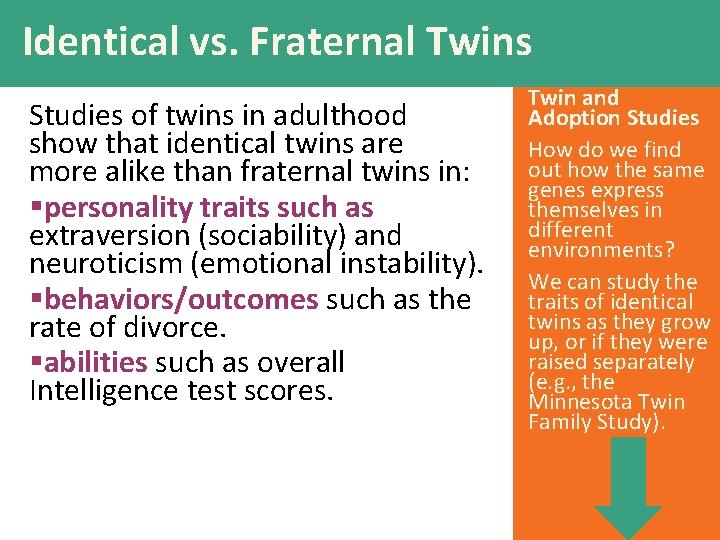 Identical vs. Fraternal Twins

Studies of twins in adulthood show that identical twins are more alike than fraternal twins in:

▪personality traits such as extraversion (sociability) and neuroticism (emotional instability).

▪behaviors/outcomes such as the rate of divorce.

▪abilities such as overall Intelligence test scores.

Twin and Adoption Studies

How do we find out how the same genes express themselves in different environments?

We can study the traits of identical twins as they grow up, or if they were raised separately (e.g., the Minnesota Twin Family Study).